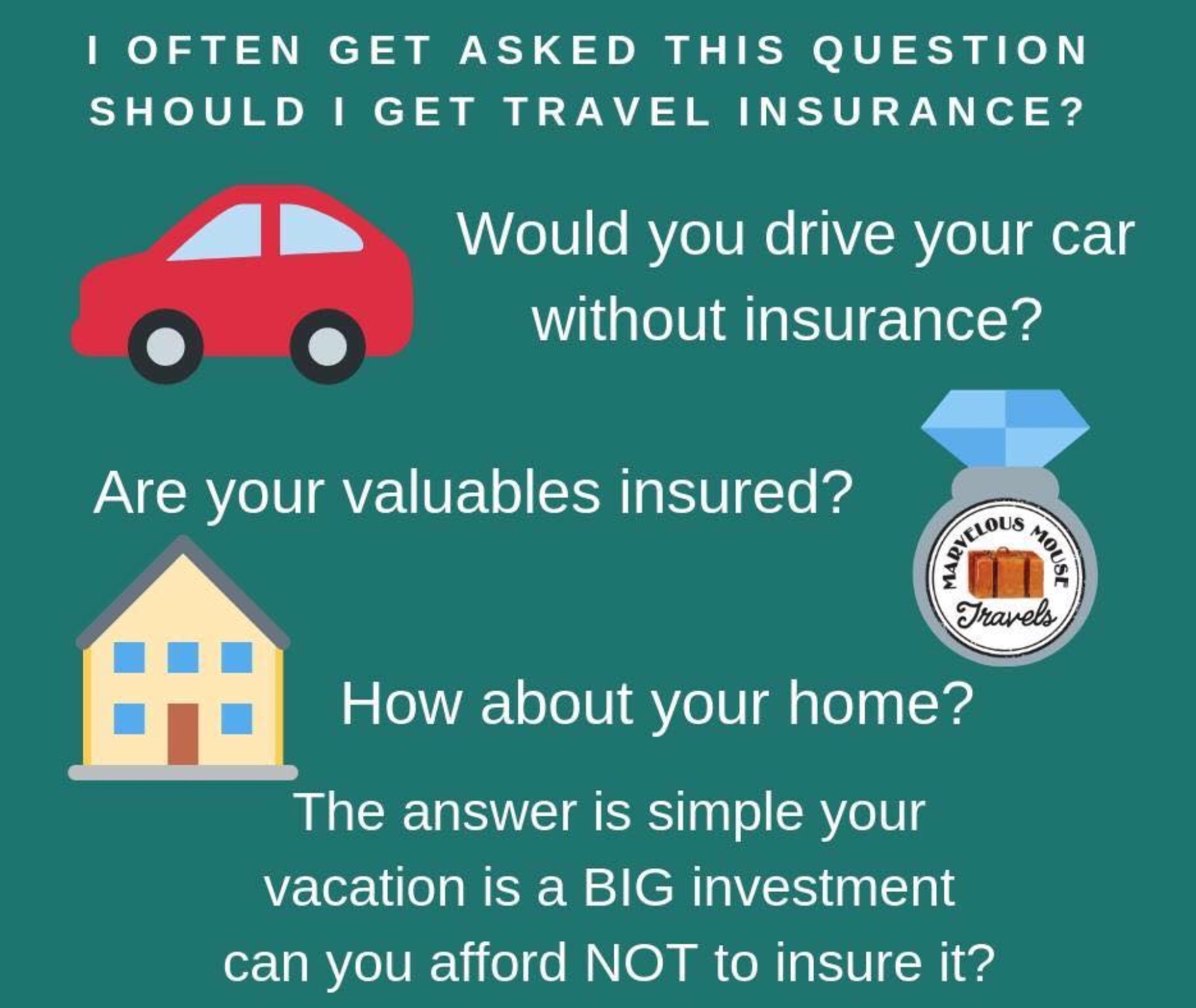 I OFTEN GET ASKED THIS QUESTION SHOULD I GET TRAVEL INSURANCE?

Would you drive your car without insurance?

Are your valuables insured?

MARVELOUS MOUSE Travels

How about your home?

The answer is simple your vacation is a BIG investment can you afford NOT to insure it?